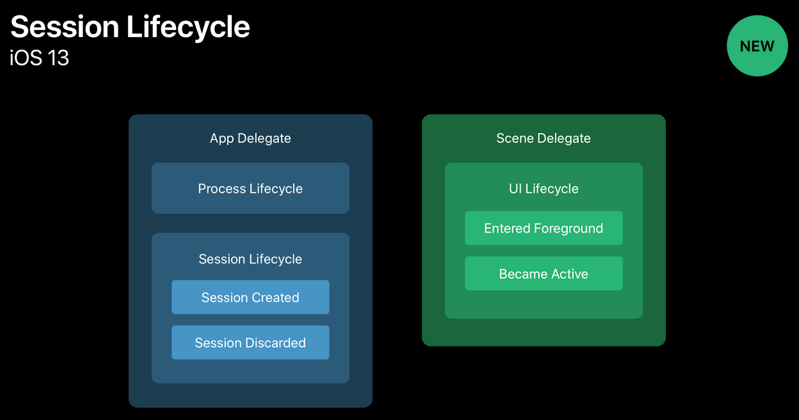 Session Lifecycle
iOS 13

NEW

App Delegate

Process Lifecycle

Session Lifecycle

Session Created

Session Discarded

Scene Delegate

UI Lifecycle

Entered Foreground

Became Active